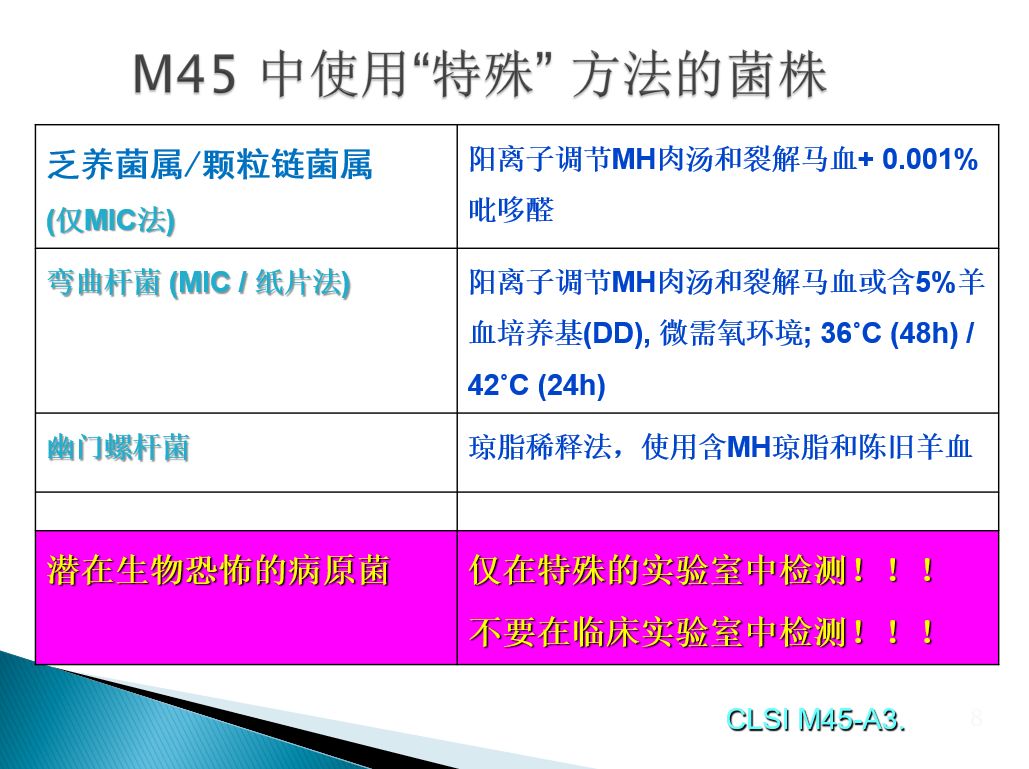 M45 中使用“特殊” 方法的菌株

| 乏养菌属/颗粒链菌属 (仅MIC法) | 阳离子调节MH肉汤和裂解马血+ 0.001% 吡哆醛 |
|---|---|
| 弯曲杆菌 (MIC / 纸片法) | 阳离子调节MH肉汤和裂解马血或含5%羊血培养基(DD), 微需氧环境; 36˚C (48h) / 42˚C (24h) |
| 幽门螺杆菌 | 琼脂稀释法，使用含MH琼脂和陈旧羊血 |
| | |
| 潜在生物恐怖的病原菌 | 仅在特殊的实验室中检测！！！ 不要在临床实验室中检测！！！ |

CLSI M45-A3.

8